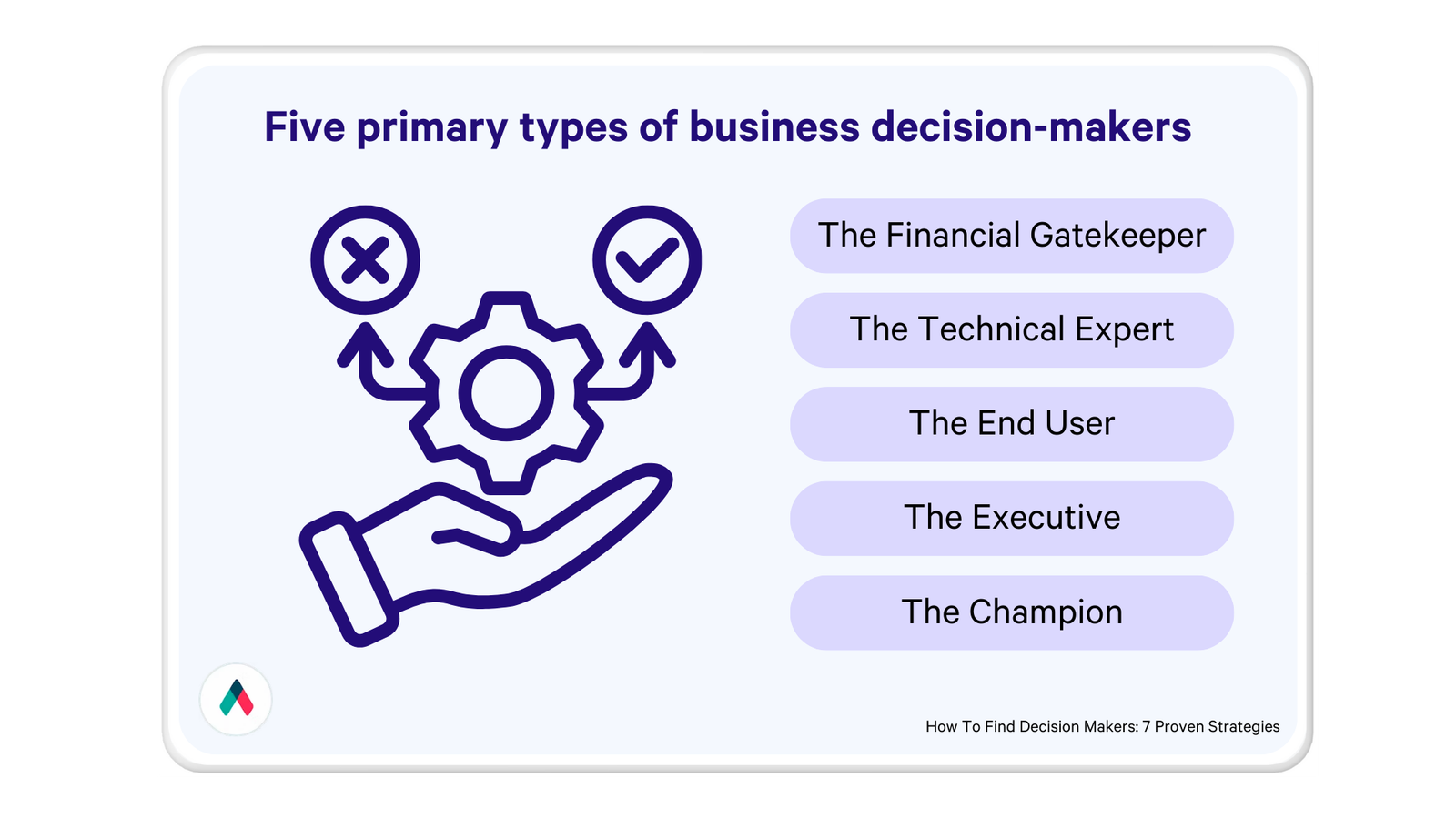 Five primary types of business decision-makers

The Financial Gatekeeper

The Technical Expert

The End User

The Executive

The Champion

How To Find Decision Makers: 7 Proven Strategies